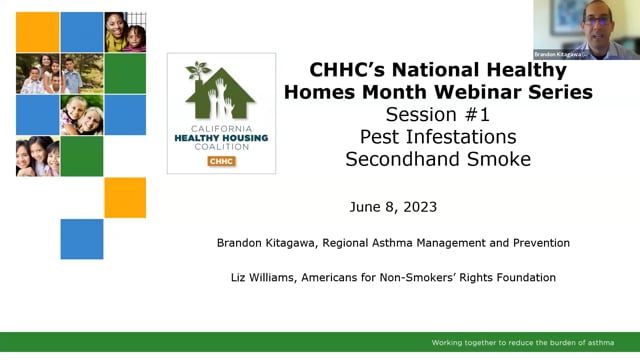 Brandon Kitagawa

CALIFORNIA
HEALTHY HOUSING
COALITION
CHHC

CHHC's National Healthy Homes Month Webinar Series
Session #1
Pest Infestations
Secondhand Smoke

June 8, 2023

Brandon Kitagawa, Regional Asthma Management and Prevention

Liz Williams, Americans for Non-Smokers' Rights Foundation

Working together to reduce the burden of asthma